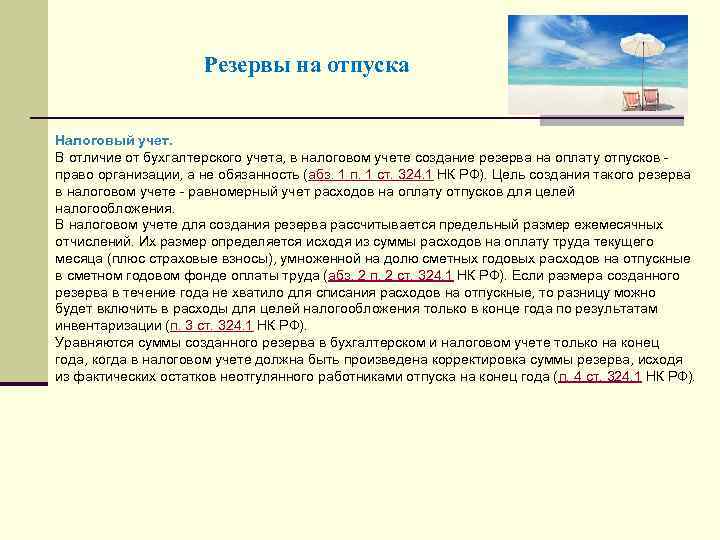 Резервы на отпуска

Налоговый учет.
В отличие от бухгалтерского учета, в налоговом учете создание резерва на оплату отпусков - право организации, а не обязанность (абз. 1 п. 1 ст. 324.1 НК РФ). Цель создания такого резерва в налоговом учете - равномерный учет расходов на оплату отпусков для целей налогообложения.
В налоговом учете для создания резерва рассчитывается предельный размер ежемесячных отчислений. Их размер определяется исходя из суммы расходов на оплату труда текущего месяца (плюс страховые взносы), умноженной на долю сметных годовых расходов на отпускные в сметном годовом фонде оплаты труда (абз. 2 п. 2 ст. 324.1 НК РФ). Если размера созданного резерва в течение года не хватило для списания расходов на отпускные, то разницу можно будет включить в расходы для целей налогообложения только в конце года по результатам инвентаризации (п. 3 ст. 324.1 НК РФ).
Уравняются суммы созданного резерва в бухгалтерском и налоговом учете только на конец года, когда в налоговом учете должна быть произведена корректировка суммы резерва, исходя из фактических остатков неотгулянного работниками отпуска на конец года (п. 4 ст. 324.1 НК РФ).